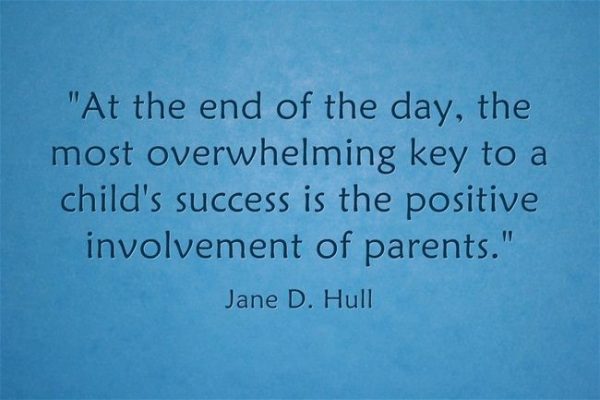 "At the end of the day, the most overwhelming key to a child's success is the positive involvement of parents."

Jane D. Hull